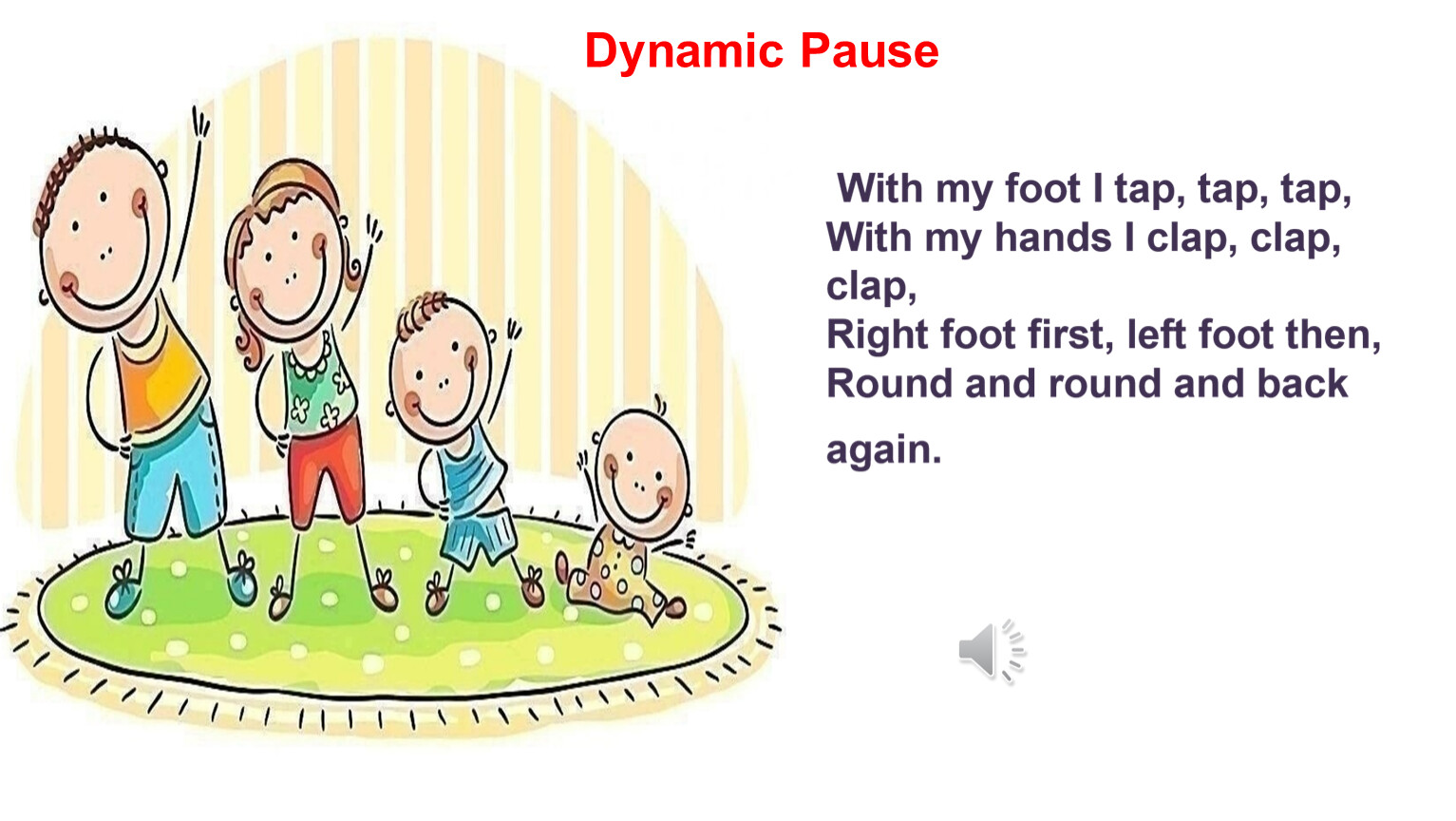 Dynamic Pause

With my foot I tap, tap, tap,
With my hands I clap, clap, clap,
Right foot first, left foot then,
Round and round and back again.